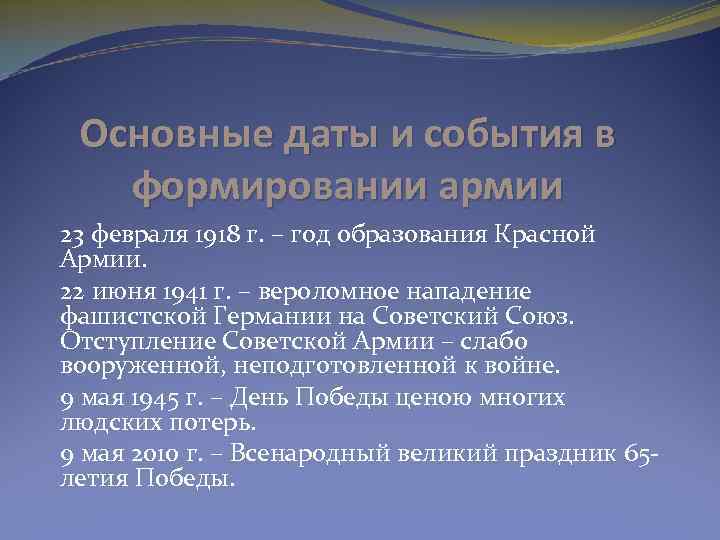 Основные даты и события в формировании армии

23 февраля 1918 г. – год образования Красной Армии.

22 июня 1941 г. – вероломное нападение фашистской Германии на Советский Союз. Отступление Советской Армии – слабо вооруженной, неподготовленной к войне.

9 мая 1945 г. – День Победы ценою многих людских потерь.

9 мая 2010 г. – Всенародный великий праздник 65-летия Победы.